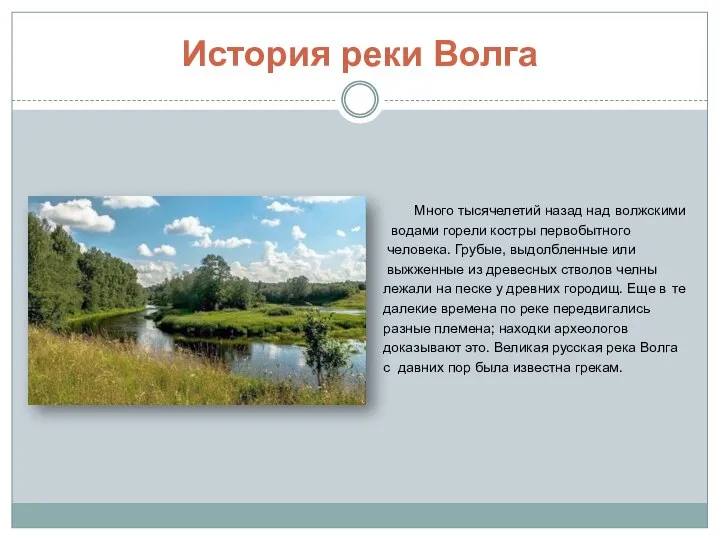 История реки Волга

Много тысячелетий назад над волжскими водами горели костры первобытного человека. Грубые, выдолбленные или выжженные из древесных стволов челны лежали на песке у древних городищ. Еще в те далекие времена по реке передвигались разные племена; находки археологов доказывают это. Великая русская река Волга с давних пор была известна грекам.